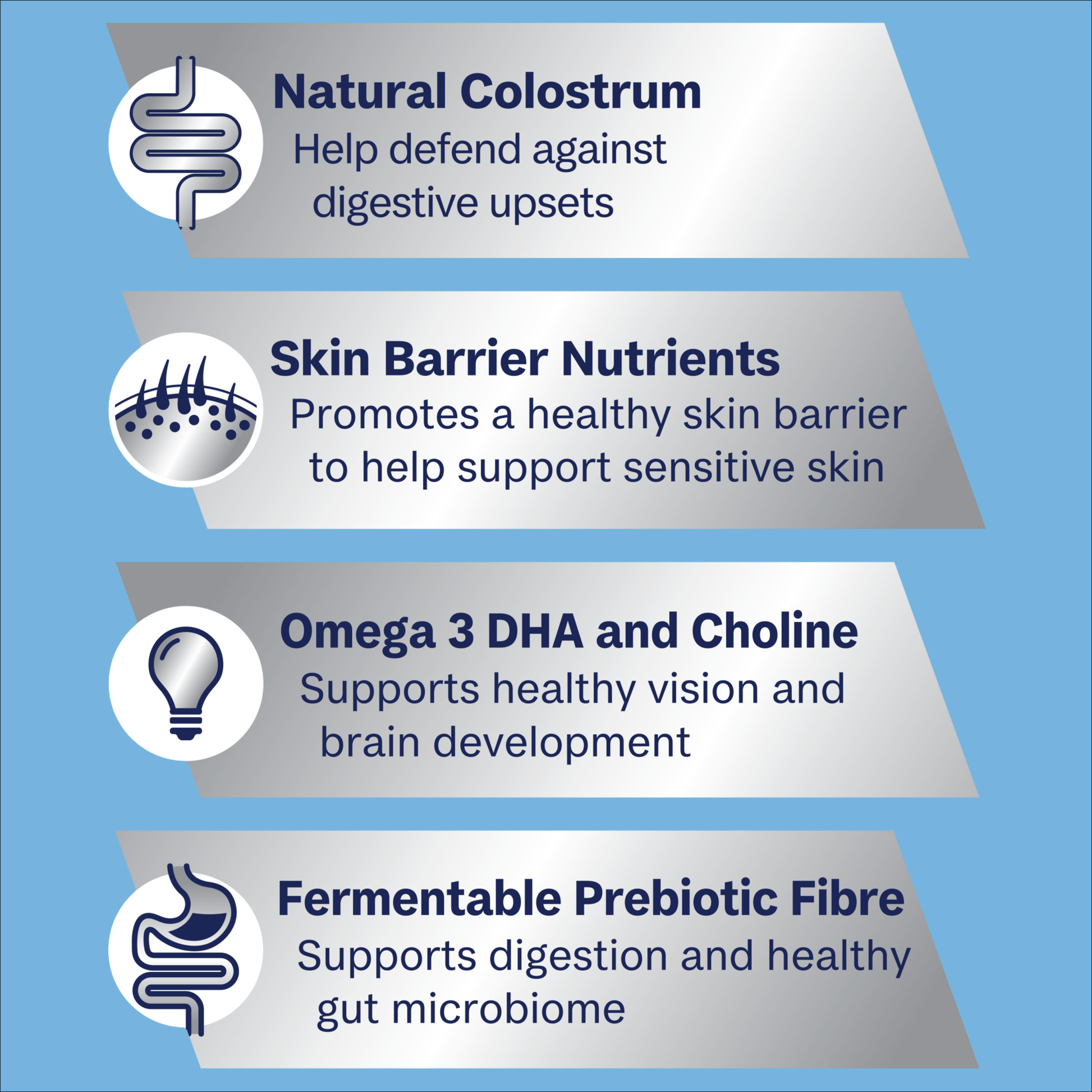 Natural Colostrum
Help defend against digestive upsets

Skin Barrier Nutrients
Promotes a healthy skin barrier to help support sensitive skin

Omega 3 DHA and Choline
Supports healthy vision and brain development

Fermentable Prebiotic Fibre
Supports digestion and healthy gut microbiome